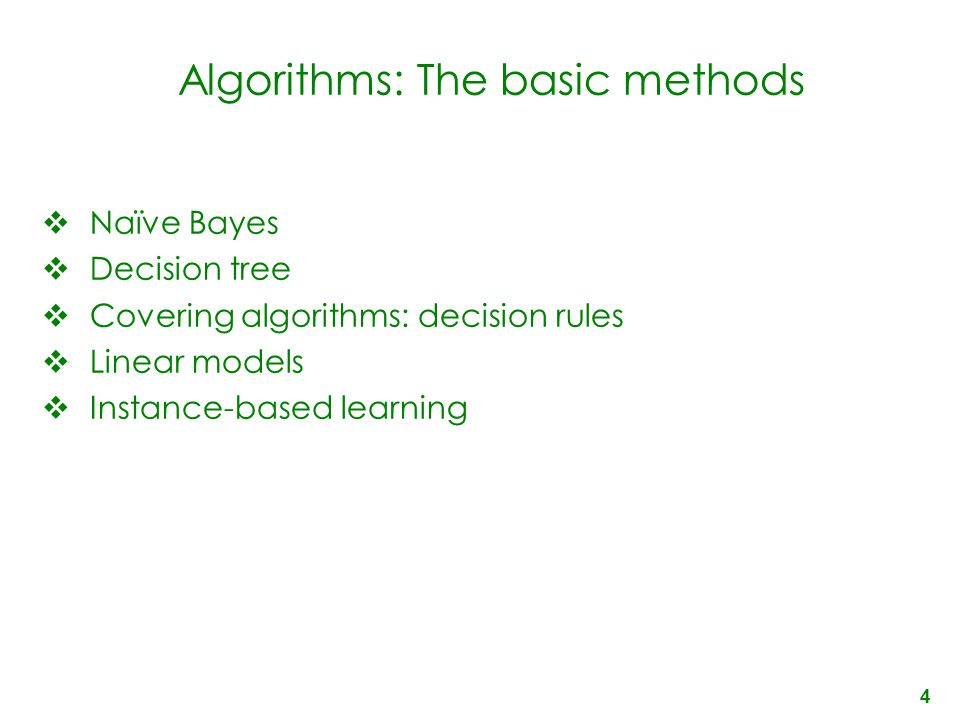 Algorithms: The basic methods

❖ Naïve Bayes
❖ Decision tree
❖ Covering algorithms: decision rules
❖ Linear models
❖ Instance-based learning

4